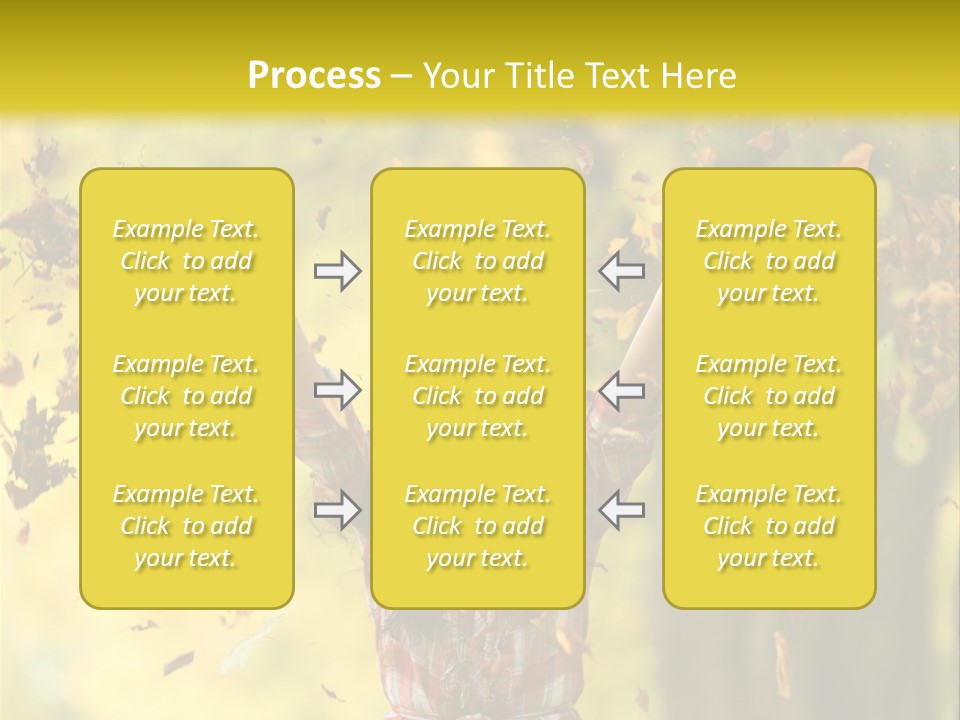 Process – Your Title Text Here

Example Text. Click to add your text.

Example Text. Click to add your text.

Example Text. Click to add your text.

Example Text. Click to add your text.

Example Text. Click to add your text.

Example Text. Click to add your text.

Example Text. Click to add your text.

Example Text. Click to add your text.

Example Text. Click to add your text.